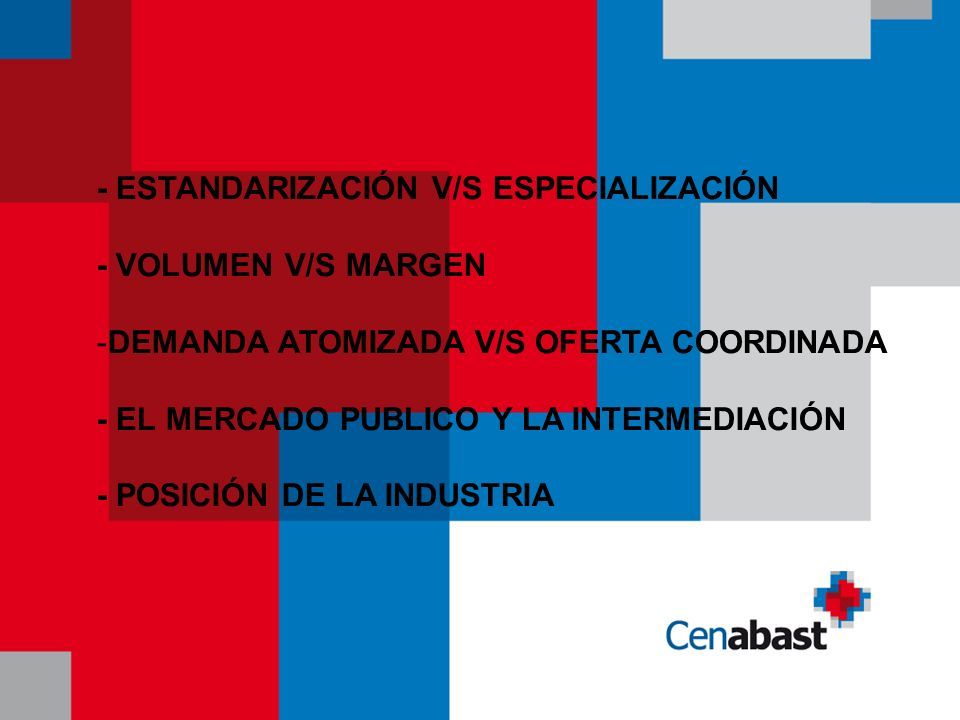 - ESTANDARIZACIÓN V/S ESPECIALIZACIÓN

- VOLUMEN V/S MARGEN

-DEMANDA ATOMIZADA V/S OFERTA COORDINADA

- EL MERCADO PUBLICO Y LA INTERMEDIACIÓN

- POSICIÓN DE LA INDUSTRIA

Cenabast